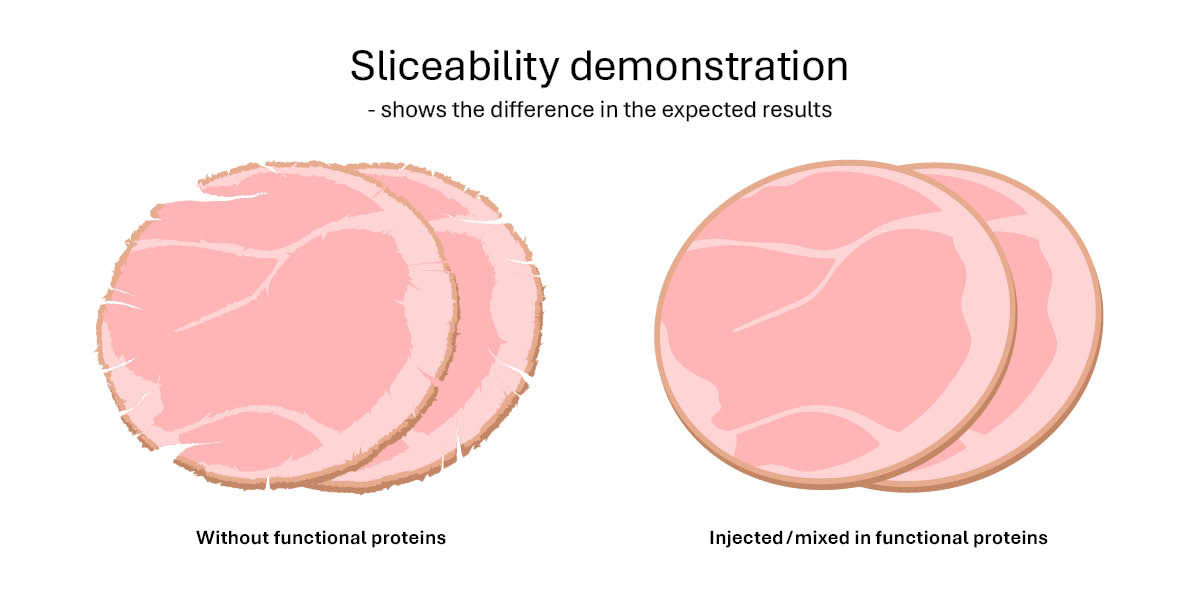 Sliceability demonstration
- shows the difference in the expected results

Without functional proteins

Injected / mixed in functional proteins